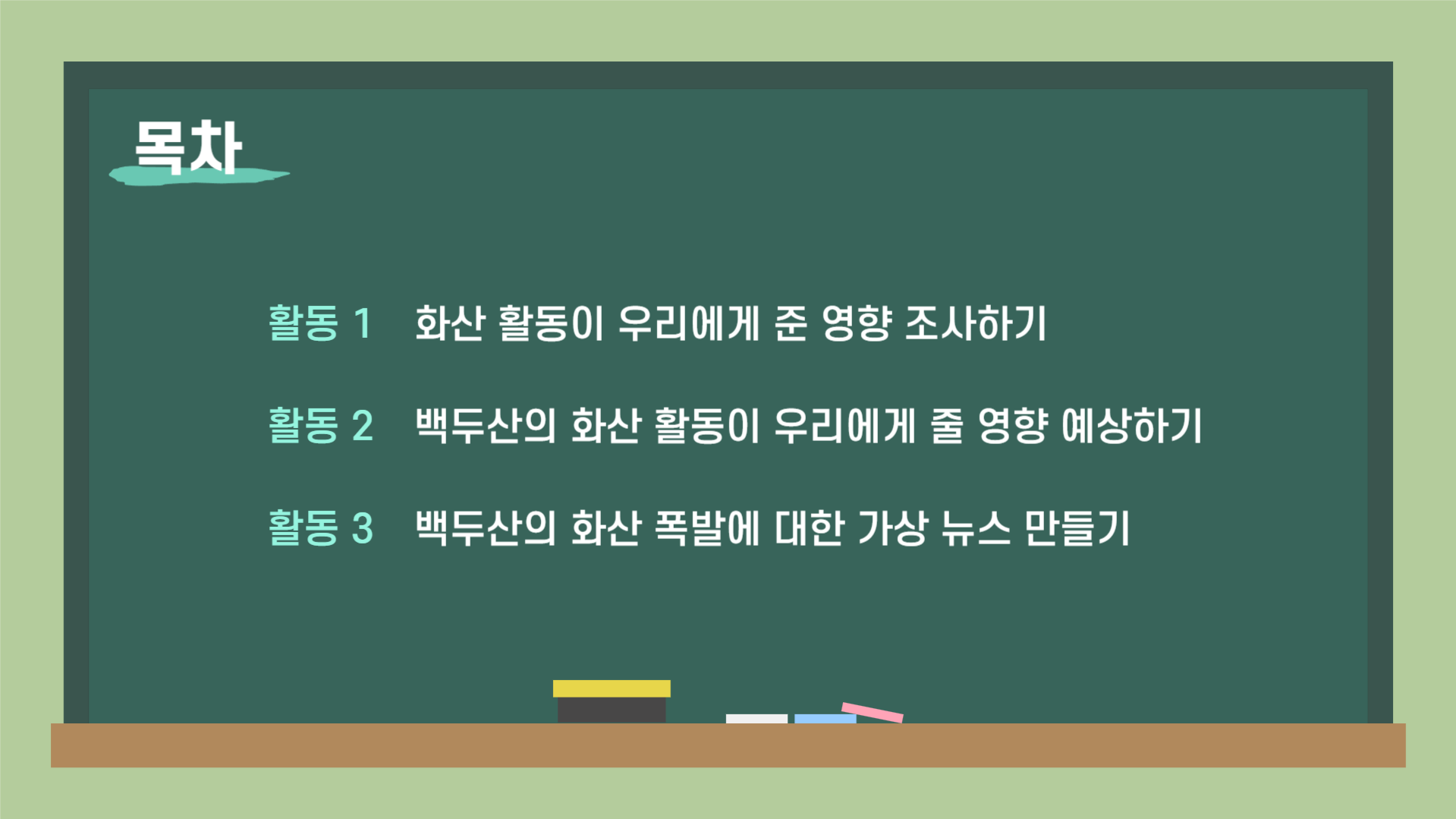 목차

활동 1 화산 활동이 우리에게 준 영향 조사하기

활동 2 백두산의 화산 활동이 우리에게 줄 영향 예상하기

활동 3 백두산의 화산 폭발에 대한 가상 뉴스 만들기